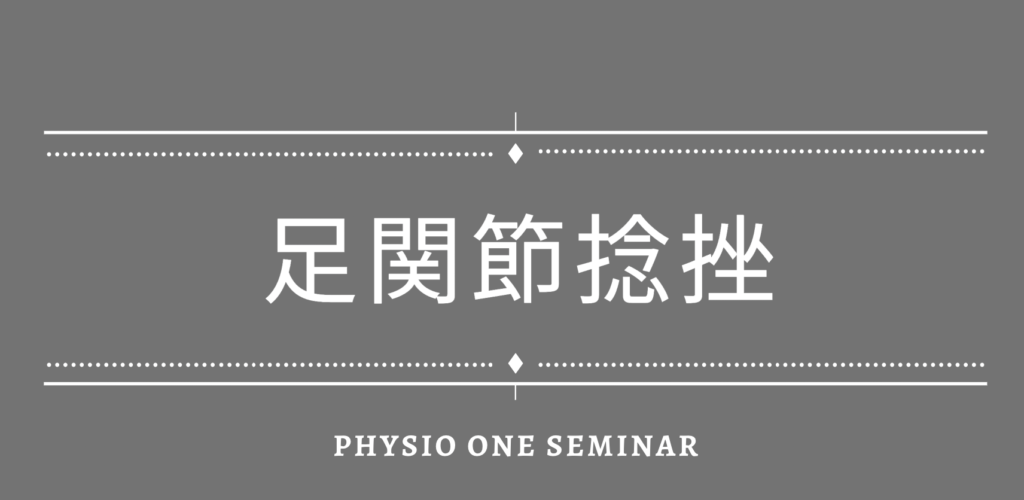 足関節捻挫

PHYSIO ONE SEMINAR